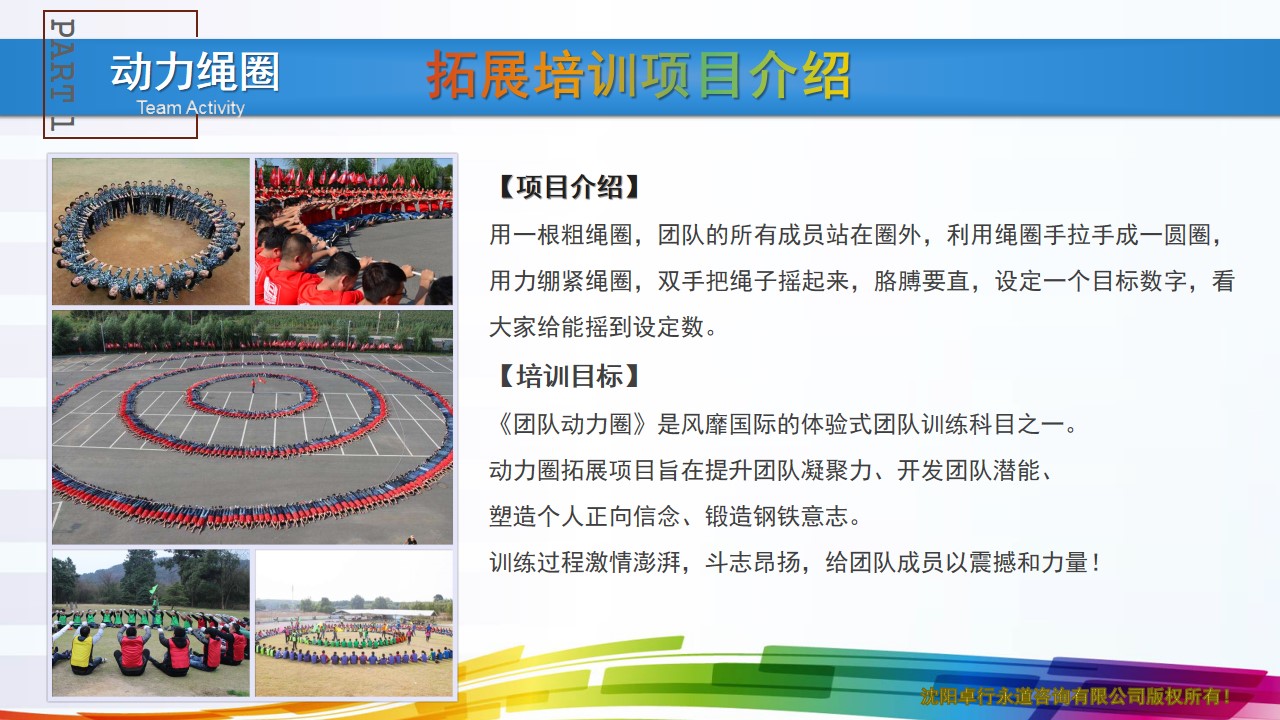 PART 1

动力绳圈
Team Activity

拓展培训项目介绍

【项目介绍】

用一根粗绳圈，团队的所有成员站在圈外，利用绳圈手拉手成一圆圈，用力绷紧绳圈，双手把绳子摇起来，胳膊要直，设定一个目标数字，看大家给能摇到设定数。

【培训目标】

《团队动力圈》是风靡国际的体验式团队训练科目之一。

动力圈拓展项目旨在提升团队凝聚力、开发团队潜能、

塑造个人正向信念、锻造钢铁意志。

训练过程激情澎湃，斗志昂扬，给团队成员以震撼和力量！

沈阳卓行永道咨询有限公司版权所有！